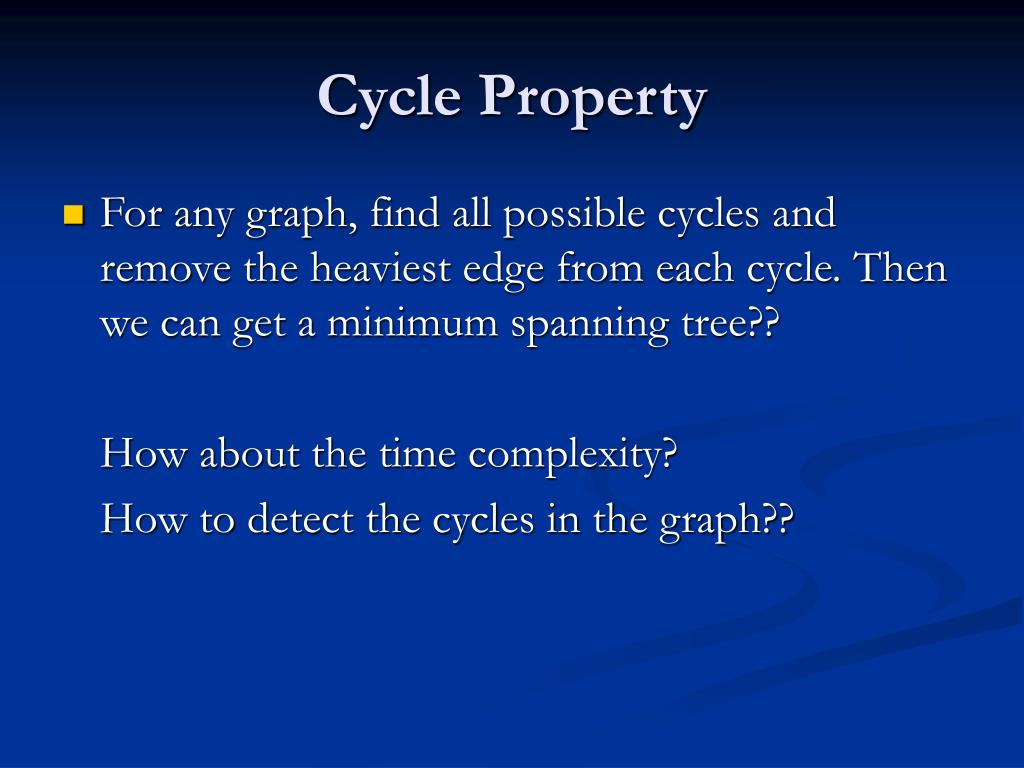 Cycle Property

For any graph, find all possible cycles and remove the heaviest edge from each cycle. Then we can get a minimum spanning tree??

How about the time complexity?

How to detect the cycles in the graph??